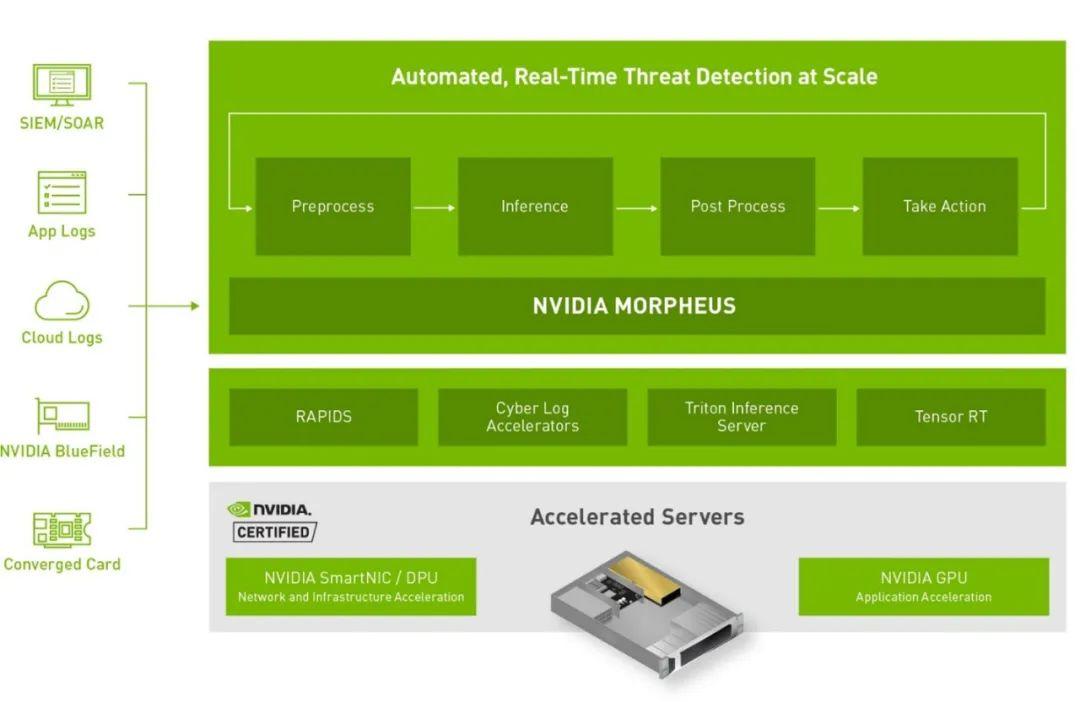 SIEM/SOAR

App Logs

Cloud Logs

NVIDIA BlueField

Converged Card

Automated, Real-Time Threat Detection at Scale

Preprocess

Inference

Post Process

Take Action

NVIDIA MORPHEUS

RAPIDS

Cyber Log Accelerators

Triton Inference Server

Tensor RT

NVIDIA. CERTIFIED

Accelerated Servers

NVIDIA SmartNIC / DPU
Network and Infrastructure Acceleration

NVIDIA GPU
Application Acceleration